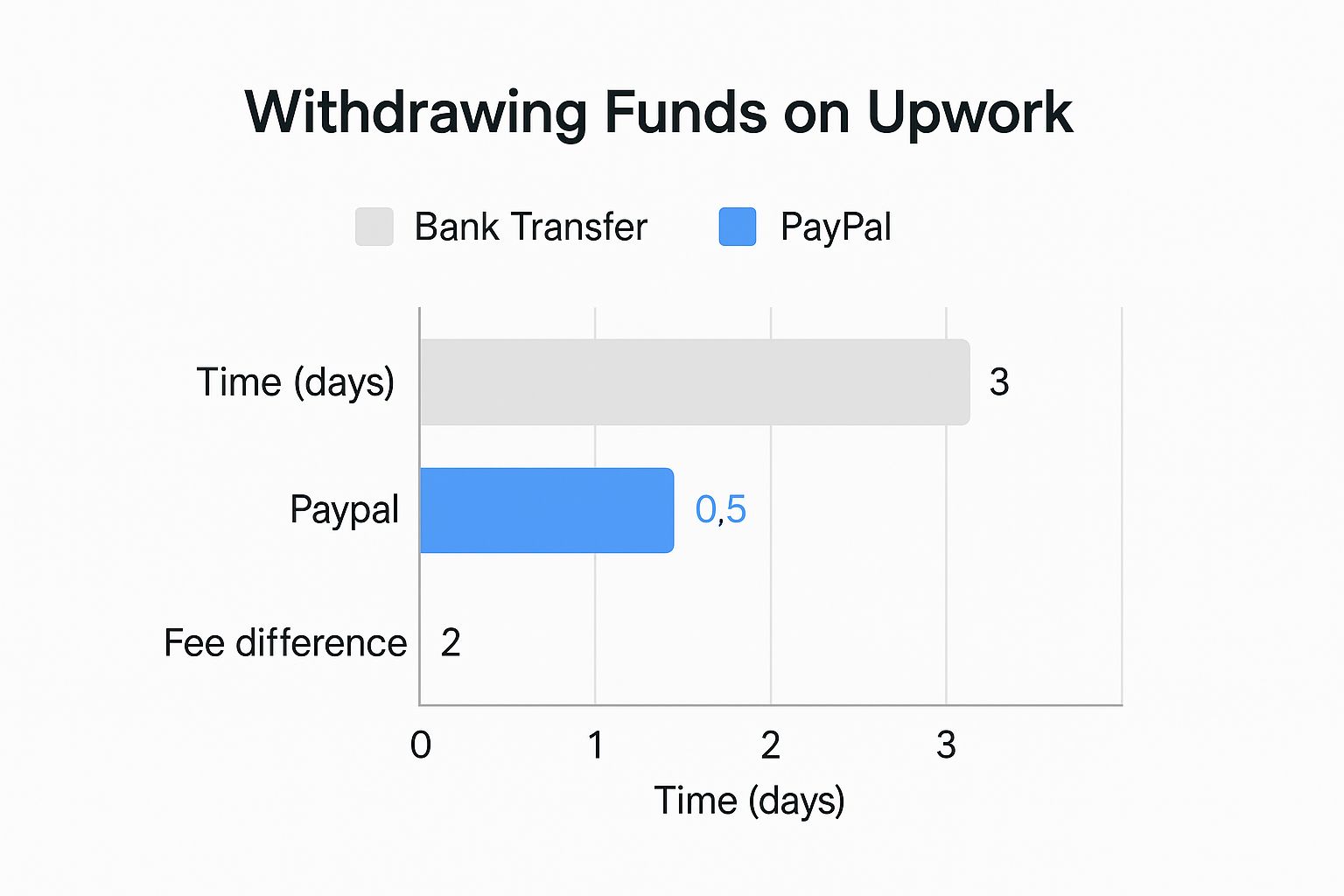 Withdrawing Funds on Upwork

Bank Transfer
PayPal

Time (days)
3
Paypal
0,5
Fee difference
2

0
1
2
3
Time (days)